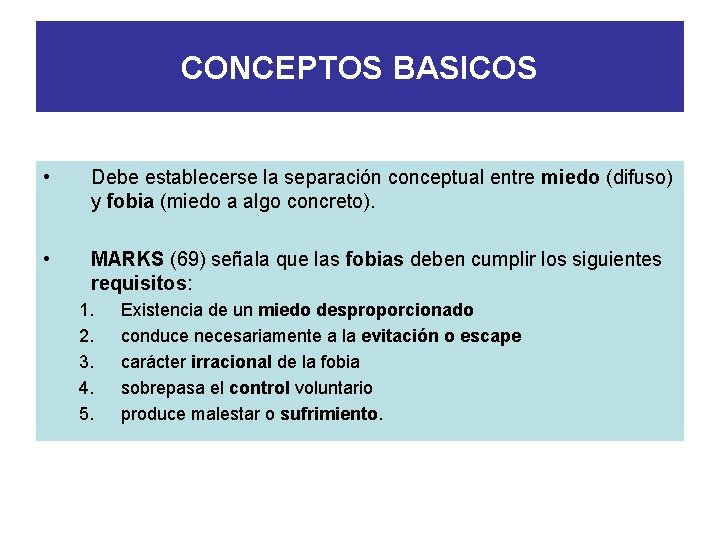 CONCEPTOS BASICOS

• Debe establecerse la separación conceptual entre miedo (difuso) y fobia (miedo a algo concreto).

• MARKS (69) señala que las fobias deben cumplir los siguientes requisitos:

1. Existencia de un miedo desproporcionado
2. conduce necesariamente a la evitación o escape
3. carácter irracional de la fobia
4. sobrepasa el control voluntario
5. produce malestar o sufrimiento.